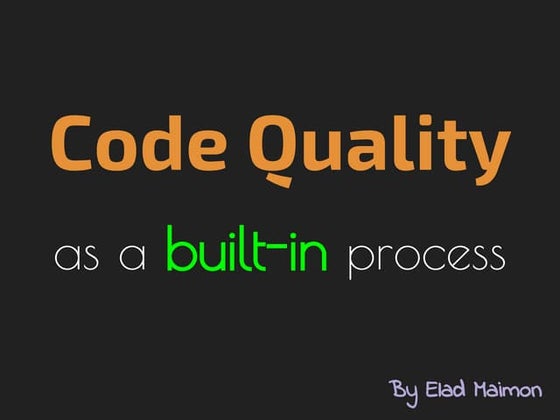 Code Quality

as a built-in process

By Elad Maimon